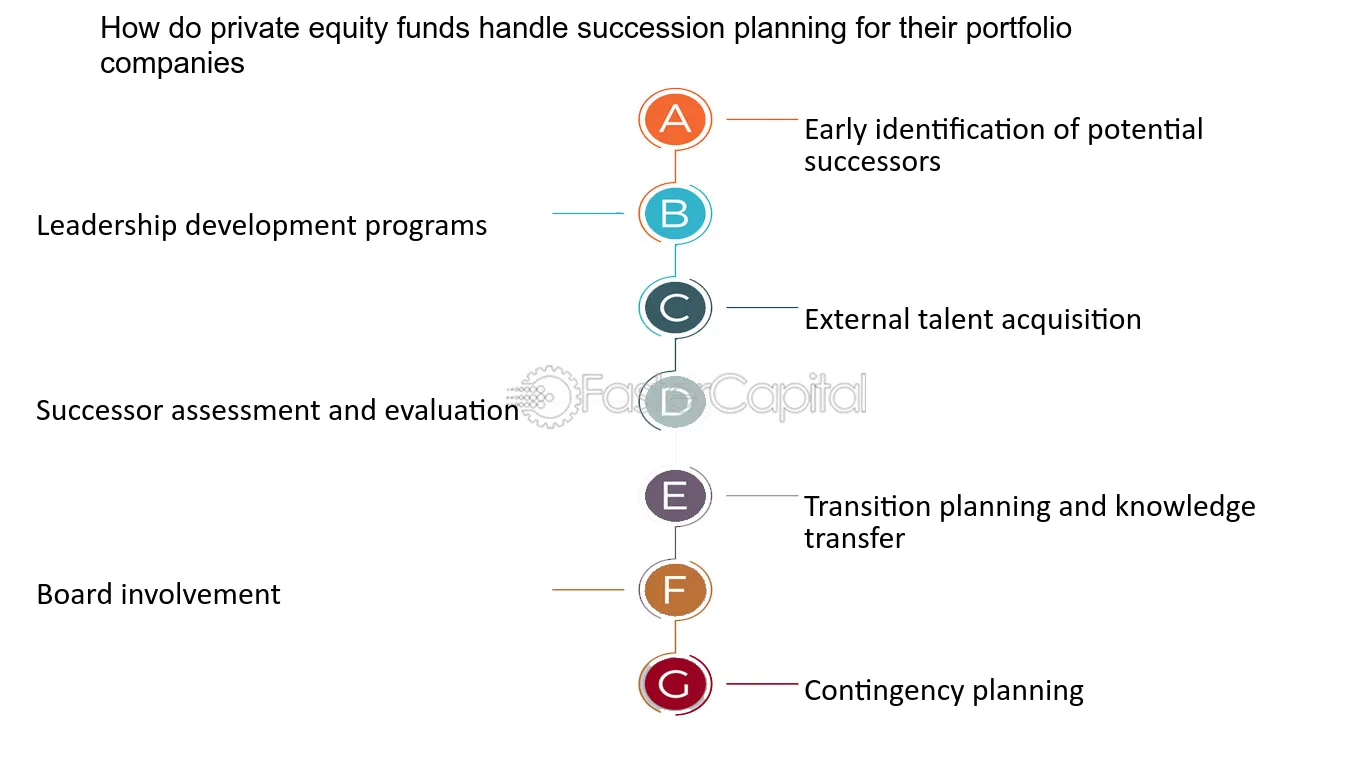 How do private equity funds handle succession planning for their portfolio companies

A
Early identification of potential successors

B
Leadership development programs

C
External talent acquisition

D
Successor assessment and evaluation

FasterCapital

E
Transition planning and knowledge transfer

F
Board involvement

G
Contingency planning